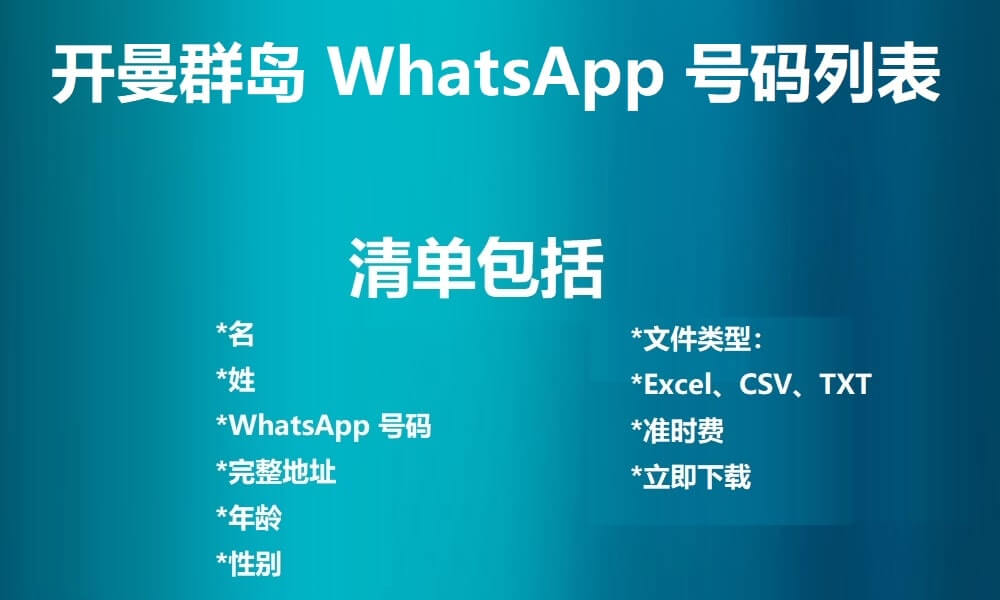 开曼群岛 WhatsApp 号码列表

清单包括

*名
*姓
*WhatsApp 号码
*完整地址
*年龄
*性别

*文件类型：
*Excel、CSV、TXT
*准时费
*立即下载